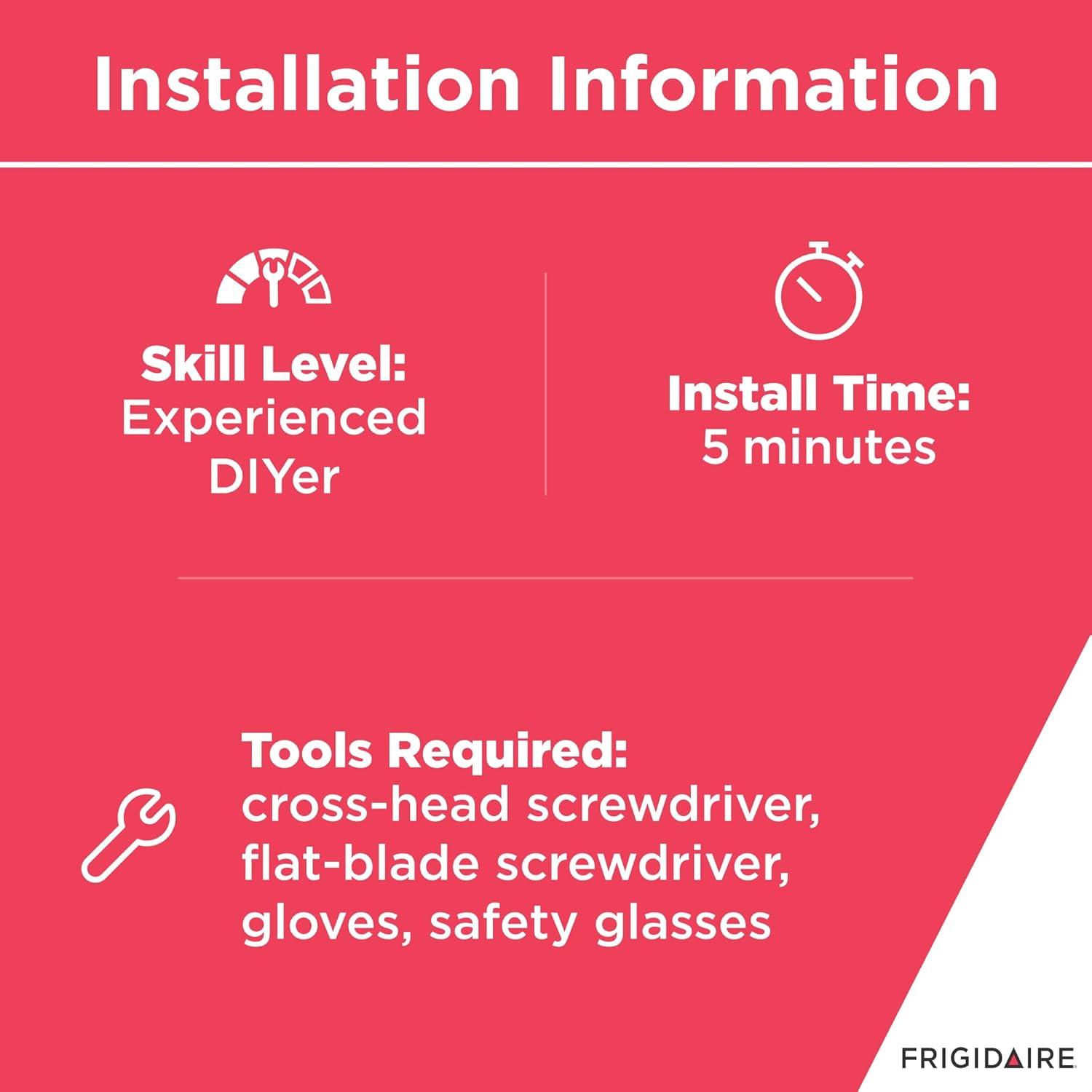 Installation Information

Skill Level:
Experienced DIYer

Install Time:
5 minutes

Tools Required:
cross-head screwdriver, flat-blade screwdriver, gloves, safety glasses

FRIGIDAIRE